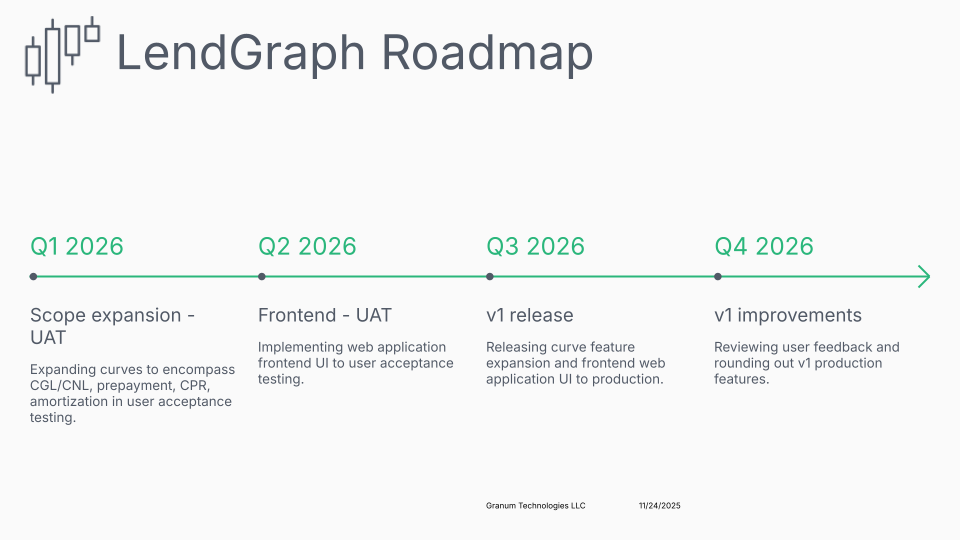 LendGraph Roadmap

Q1 2026

Scope expansion - UAT

Expanding curves to encompass CGL/CNL, prepayment, CPR, amortization in user acceptance testing.

Q2 2026

Frontend - UAT

Implementing web application frontend UI to user acceptance testing.

Q3 2026

v1 release

Releasing curve feature expansion and frontend web application UI to production.

Q4 2026

v1 improvements

Reviewing user feedback and rounding out v1 production features.

Granum Technologies LLC 11/24/2025